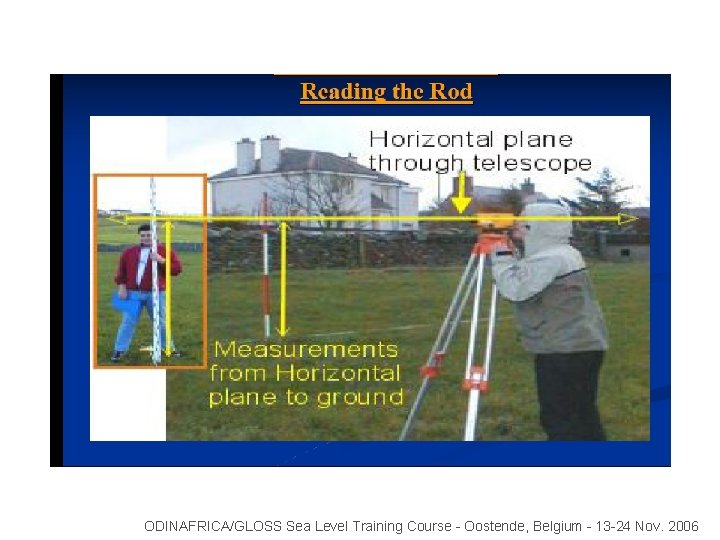 Reading the Rod

Horizontal plane through telescope

Measurements from Horizontal plane to ground

ODINAFRICA/GLOSS Sea Level Training Course - Oostende, Belgium - 13-24 Nov. 2006